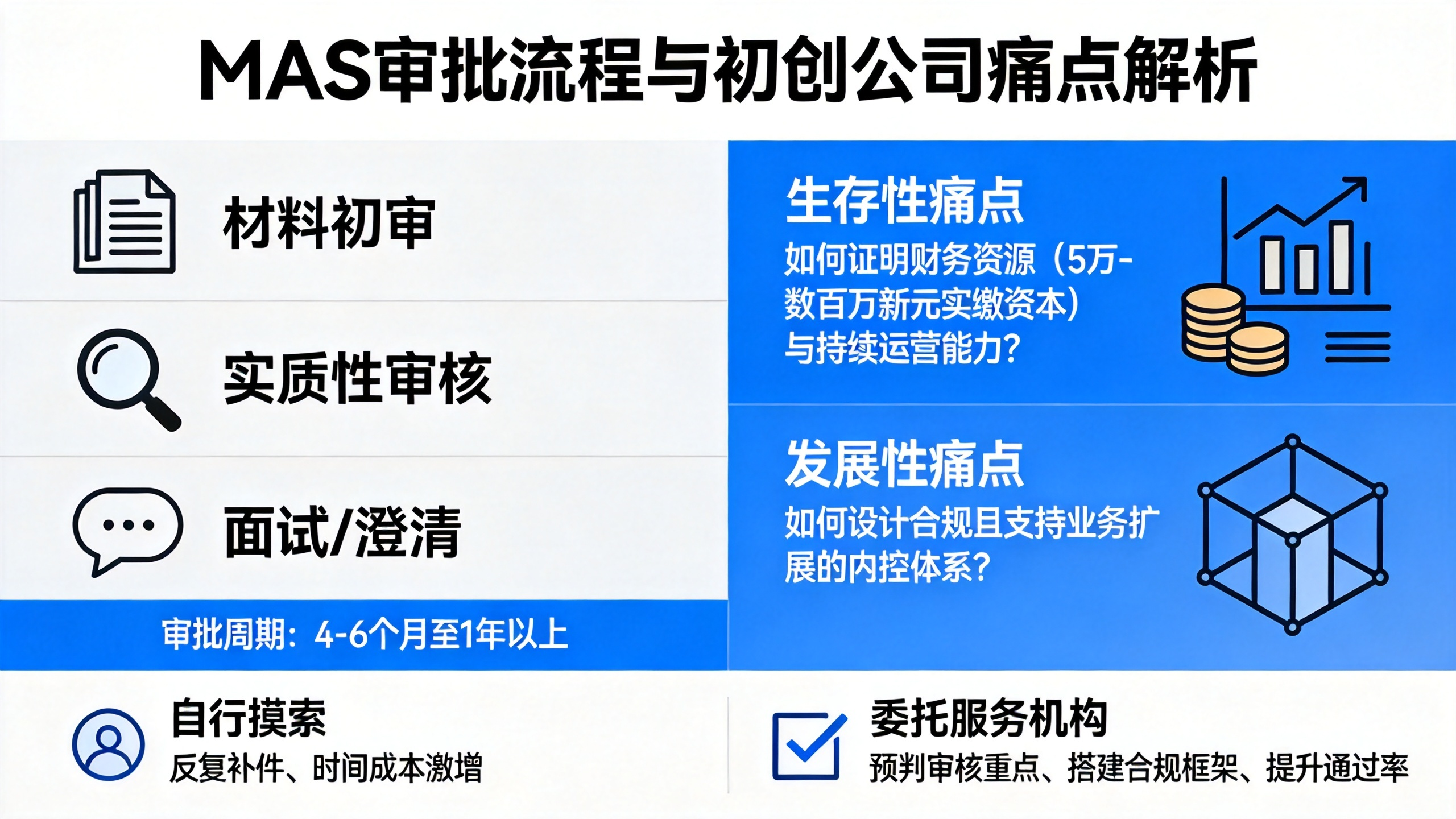 MAS审批流程与初创公司痛点解析

材料初审

实质性审核

面试/澄清

审批周期：4-6个月至1年以上

生存性痛点

如何证明财务资源（5万-数百万新元实缴资本）与持续运营能力?

发展性痛点

如何设计合规且支持业务扩展的内控体系?

自行摸索

反复补件、时间成本激增

委托服务机构

预判审核重点、搭建合规框架、提升通过率